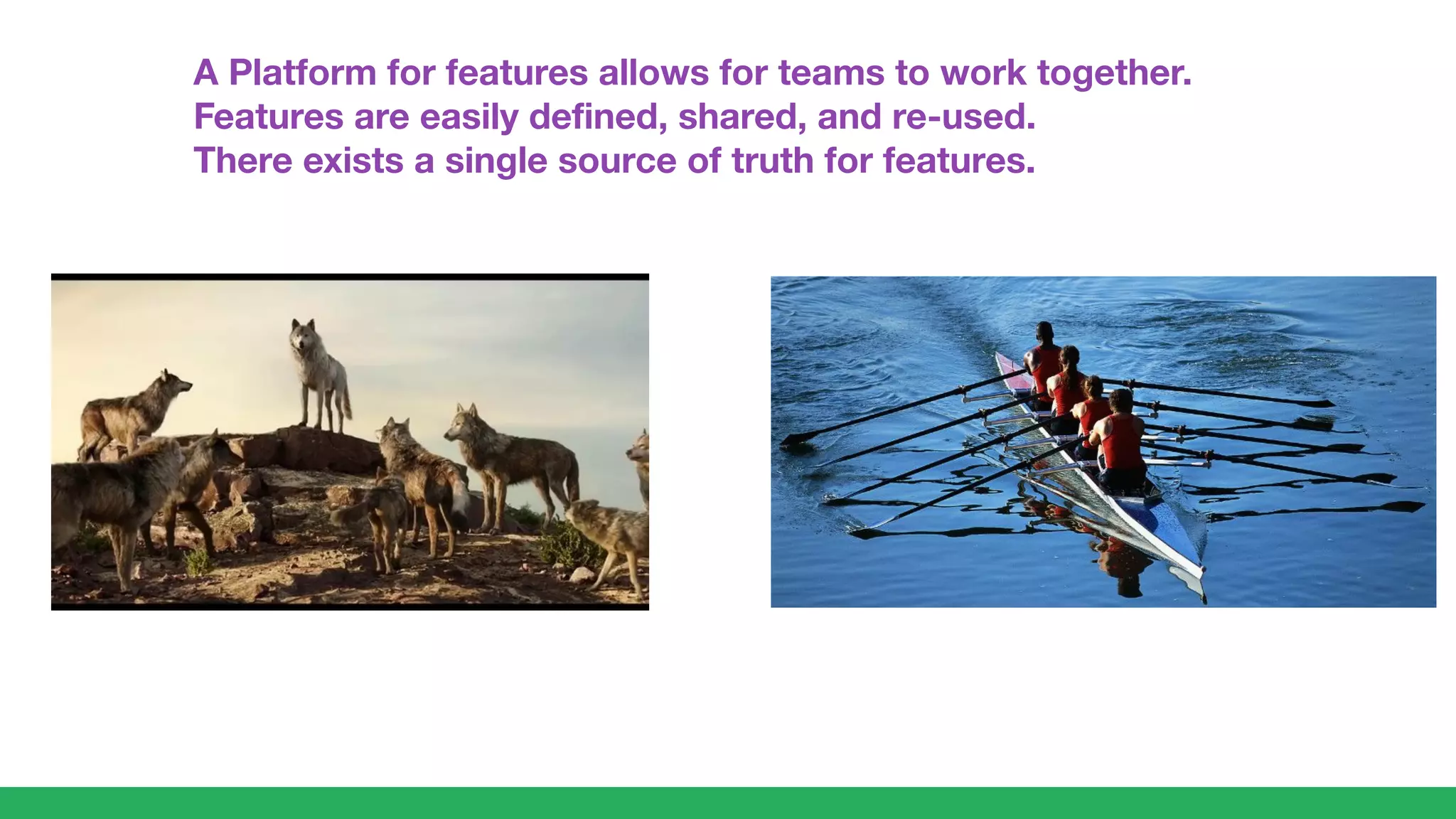 A Platform for features allows for teams to work together.
Features are easily defined, shared, and re-used.
There exists a single source of truth for features.